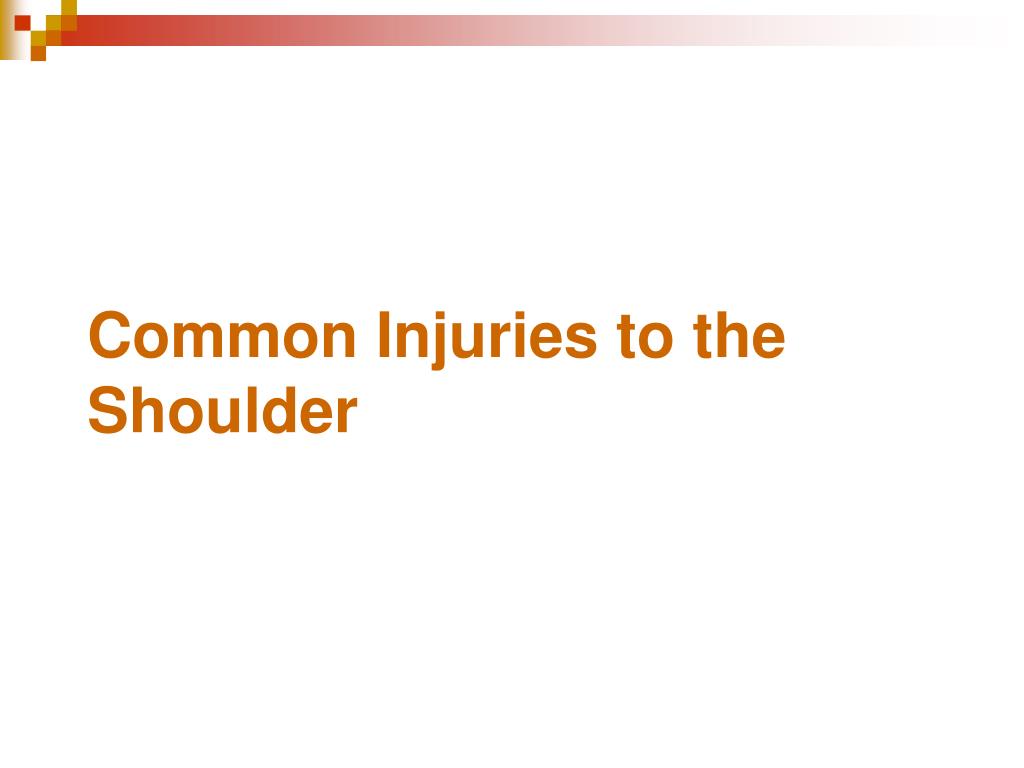 Common Injuries to the Shoulder